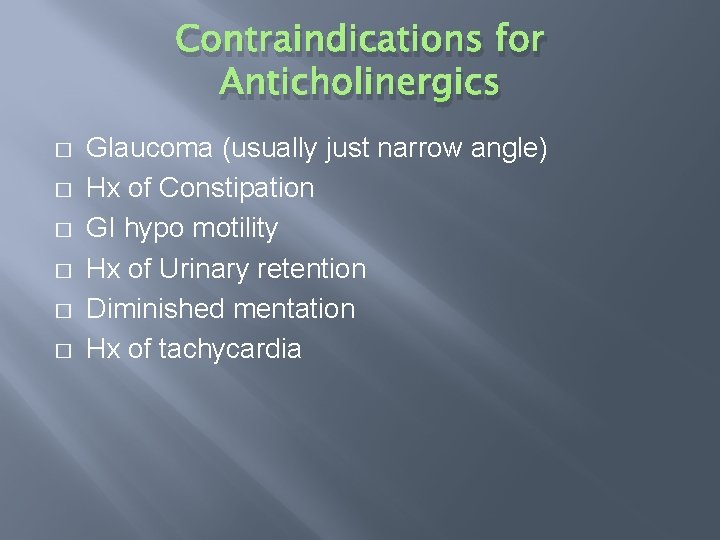 Contraindications for Anticholinergics

- Glaucoma (usually just narrow angle)
- Hx of Constipation
- GI hypo motility
- Hx of Urinary retention
- Diminished mentation
- Hx of tachycardia